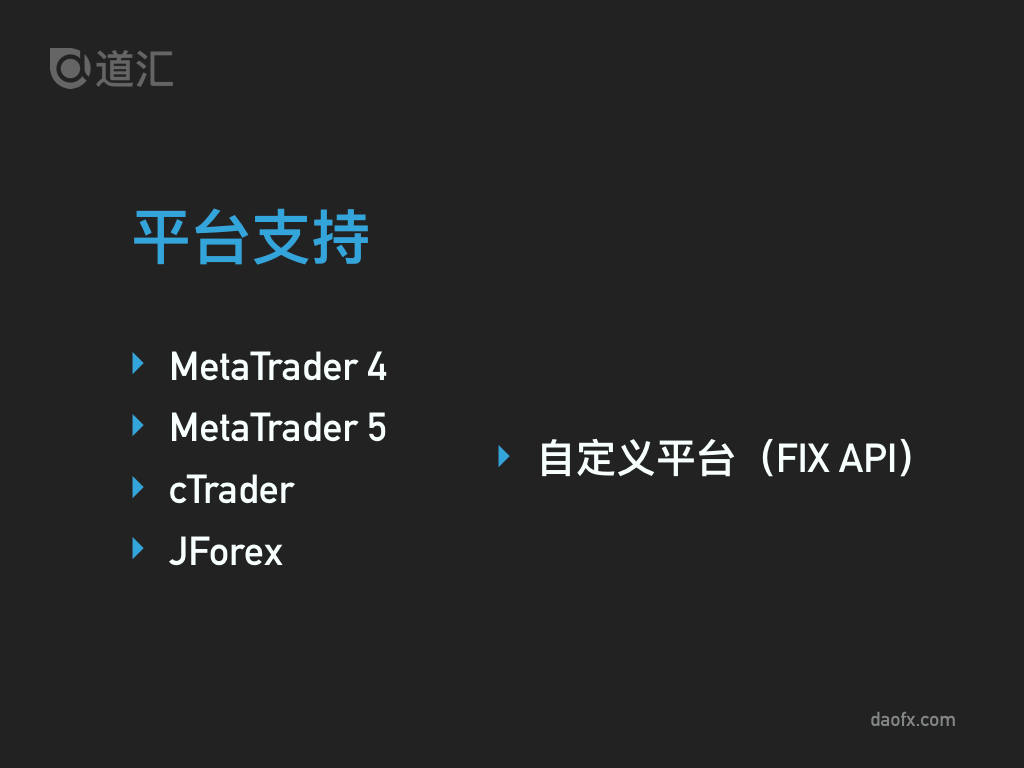 道汇

平台支持

MetaTrader 4
MetaTrader 5
cTrader
JForex

自定义平台（FIX API）

daofx.com